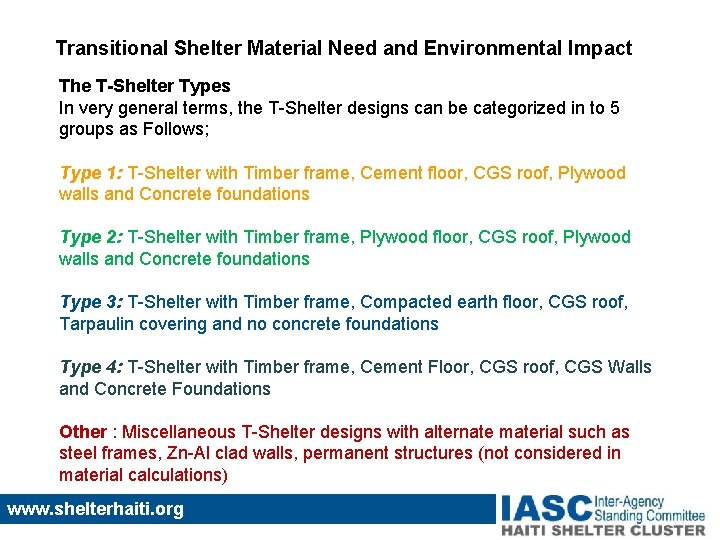 Transitional Shelter Material Need and Environmental Impact

The T-Shelter Types
In very general terms, the T-Shelter designs can be categorized in to 5 groups as Follows;

Type 1: T-Shelter with Timber frame, Cement floor, CGS roof, Plywood walls and Concrete foundations

Type 2: T-Shelter with Timber frame, Plywood floor, CGS roof, Plywood walls and Concrete foundations

Type 3: T-Shelter with Timber frame, Compacted earth floor, CGS roof, Tarpaulin covering and no concrete foundations

Type 4: T-Shelter with Timber frame, Cement Floor, CGS roof, CGS Walls and Concrete Foundations

Other : Miscellaneous T-Shelter designs with alternate material such as steel frames, Zn-Al clad walls, permanent structures (not considered in material calculations)

www.shelterhaiti.org

IASC Inter-Agency Standing Committee
HAITI SHELTER CLUSTER